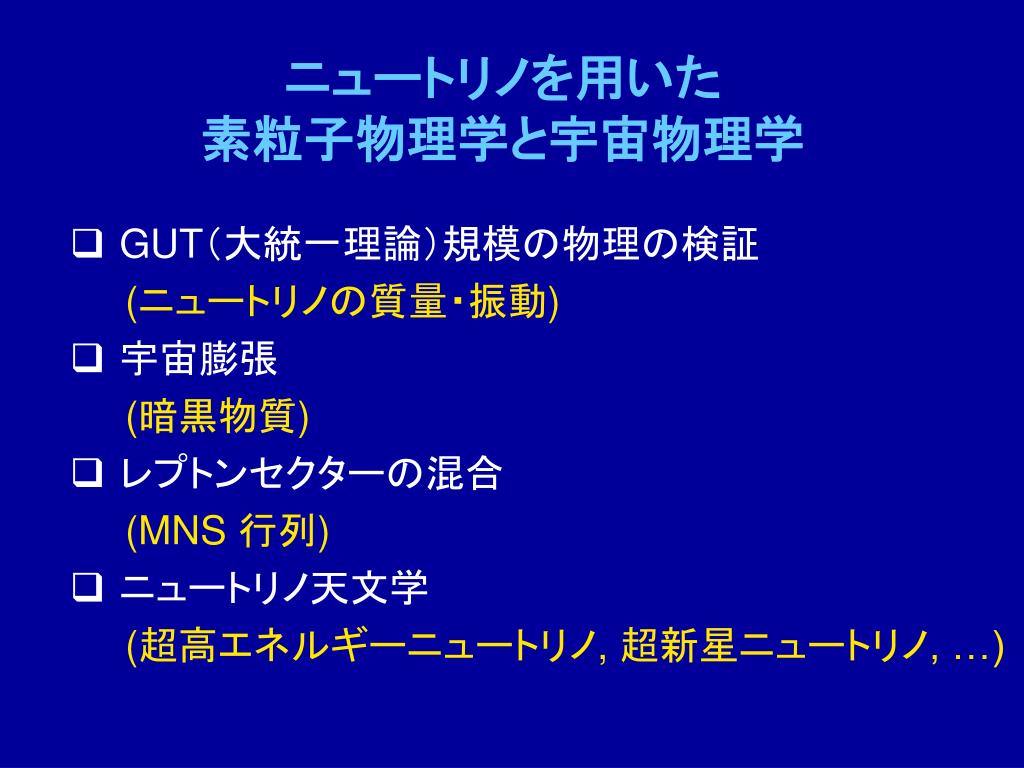 ニュートリノを用いた
素粒子物理学と宇宙物理学

❑ GUT（大統一理論）規模の物理の検証
(ニュートリノの質量・振動)

❑ 宇宙膨張
(暗黒物質)

❑ レプトンセクターの混合
(MNS 行列)

❑ ニュートリノ天文学
(超高エネルギーニュートリノ, 超新星ニュートリノ, …)